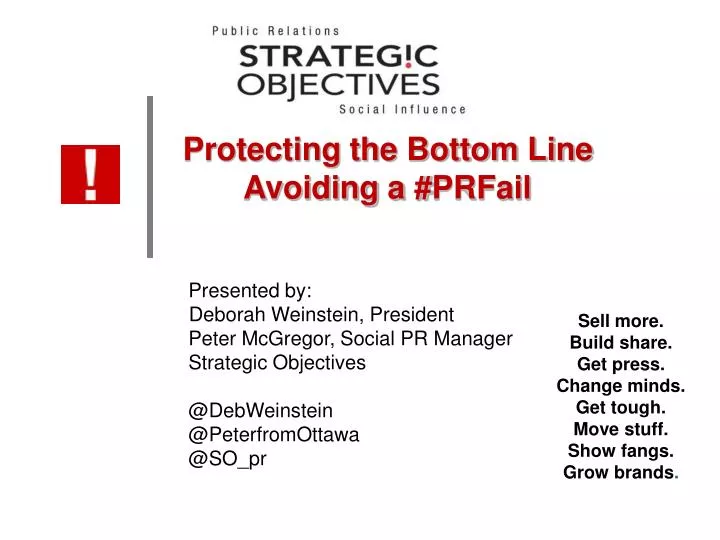 Public Relations
STRATEGIC
OBJECTIVES
Social Influence

!

Protecting the Bottom Line
Avoiding a #PRFail

Presented by:
Deborah Weinstein, President
Peter McGregor, Social PR Manager
Strategic Objectives

@DebWeinstein
@PeterfromOttawa
@SO_pr

Sell more.
Build share.
Get press.
Change minds.
Get tough.
Move stuff.
Show fangs.
Grow brands.